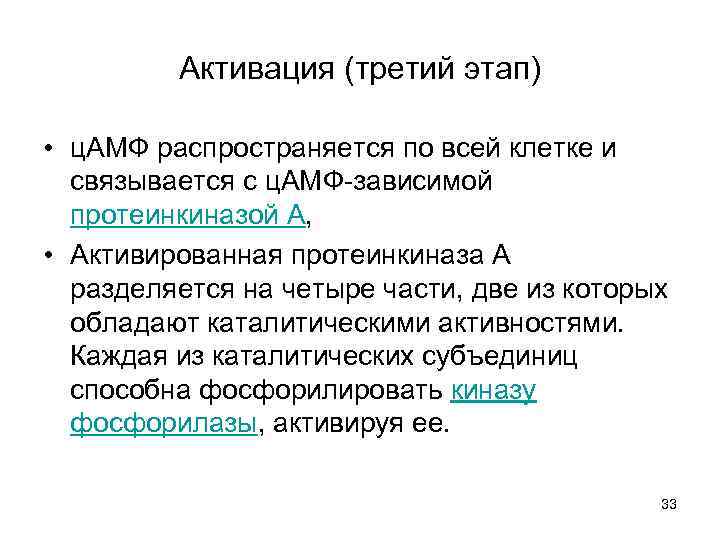 Активация (третий этап)

• цАМФ распространяется по всей клетке и связывается с цАМФ-зависимой протеинкиназой А,

• Активированная протеинкиназа А разделяется на четыре части, две из которых обладают каталитическими активностями. Каждая из каталитических субъединиц способна фосфорилировать киназу фосфорилазы, активируя ее.

33